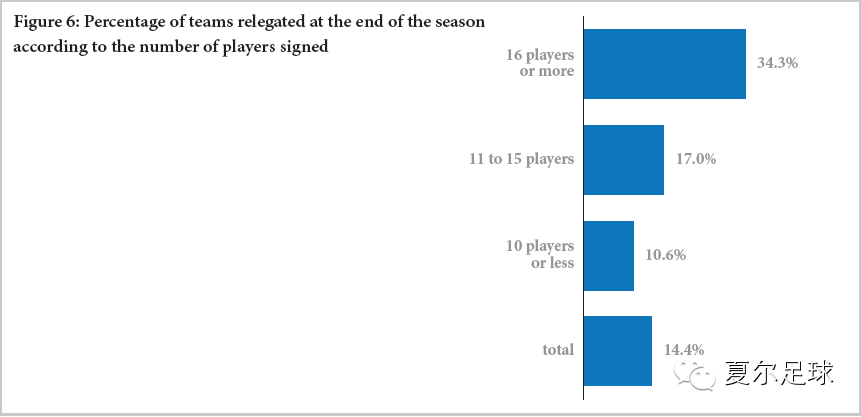 Figure 6: Percentage of teams relegated at the end of the season according to the number of players signed

16 players or more
34.3%

11 to 15 players
17.0%

10 players or less
10.6%

total
14.4%

夏尔足球